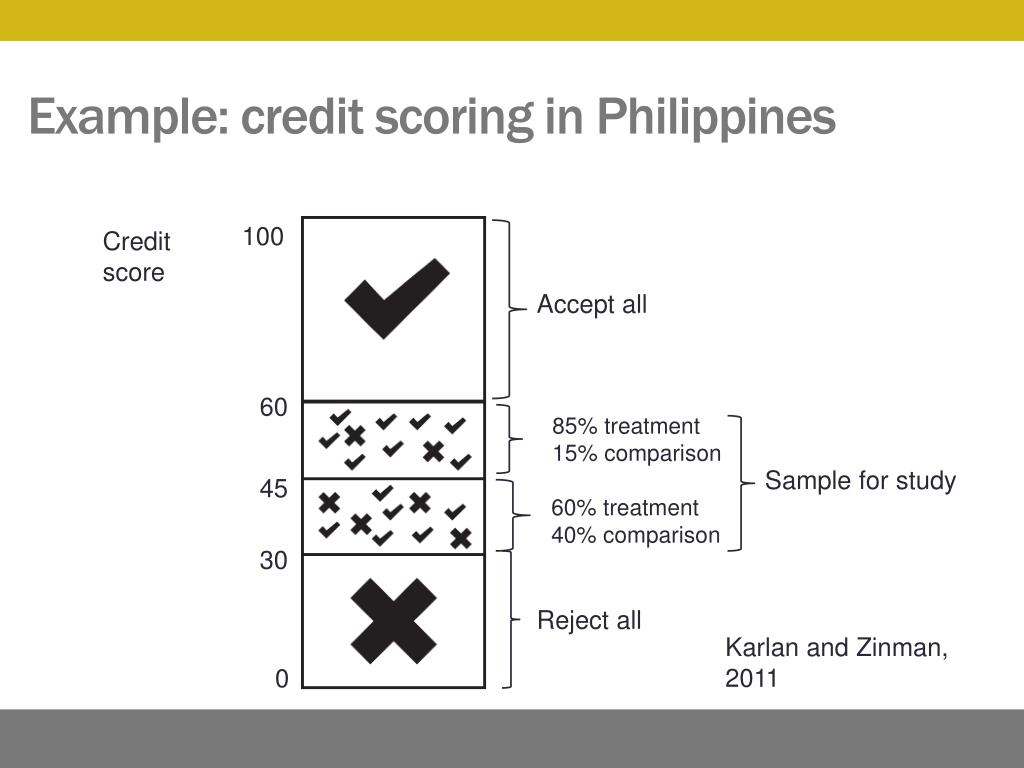 Example: credit scoring in Philippines

Credit score

100

60

45

30

0

Accept all

85% treatment
15% comparison

60% treatment
40% comparison

Sample for study

Reject all

Karlan and Zinman, 2011